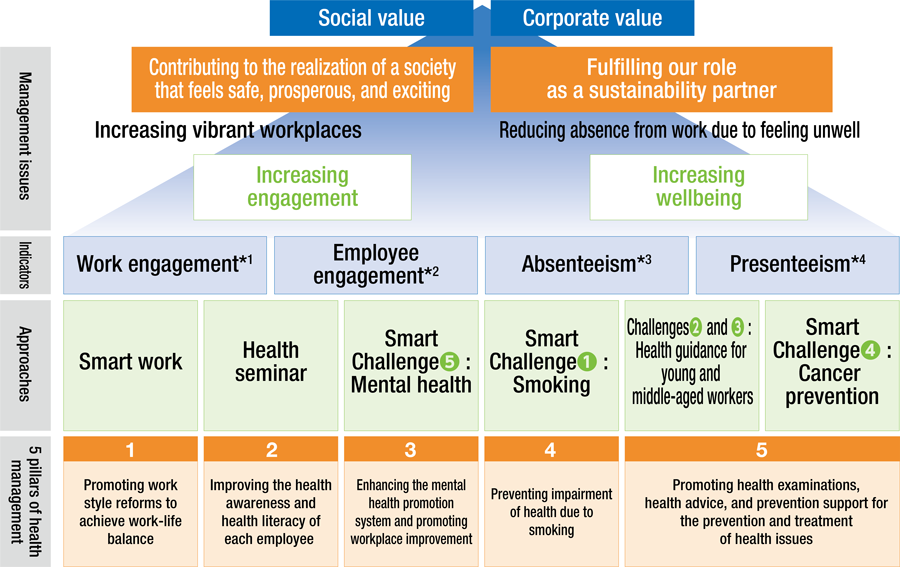 Social value

Corporate value

Management issues

Contributing to the realization of a society that feels safe, prosperous, and exciting

Fulfilling our role as a sustainability partner

Increasing vibrant workplaces

Reducing absence from work due to feeling unwell

Increasing engagement

Increasing wellbeing

Indicators

Work engagement*1

Employee engagement*2

Absenteeism*3

Presenteeism*4

Approaches

Smart work

Health seminar

Smart Challenge 5 : Mental health

Smart Challenge 1 : Smoking

Challenges 2 and 3 : Health guidance for young and middle-aged workers

Smart Challenge 4 : Cancer prevention

5 pillars of health management

1

Promoting work style reforms to achieve work-life balance

2

Improving the health awareness and health literacy of each employee

3

Enhancing the mental health promotion system and promoting workplace improvement

4

Preventing impairment of health due to smoking

5

Promoting health examinations, health advice, and prevention support for the prevention and treatment of health issues